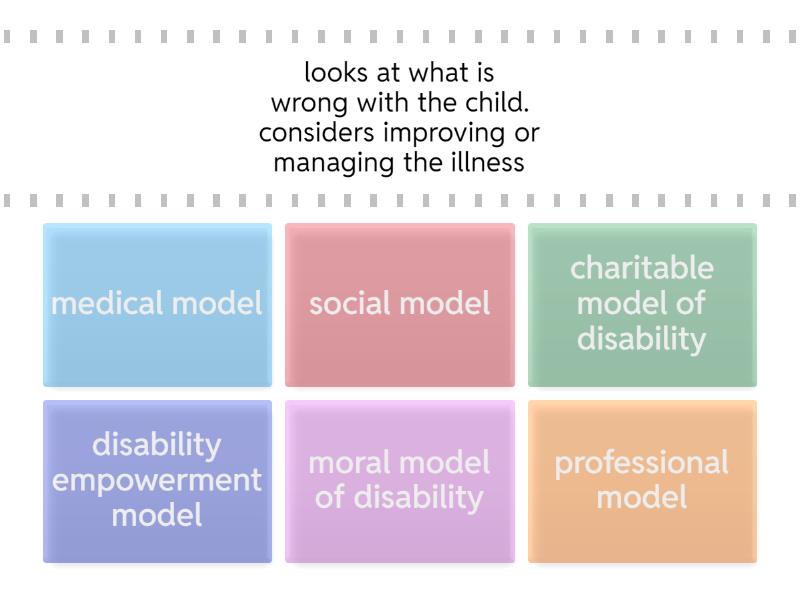 looks at what is wrong with the child. considers improving or managing the illness

medical model

social model

charitable model of disability

disability empowerment model

moral model of disability

professional model